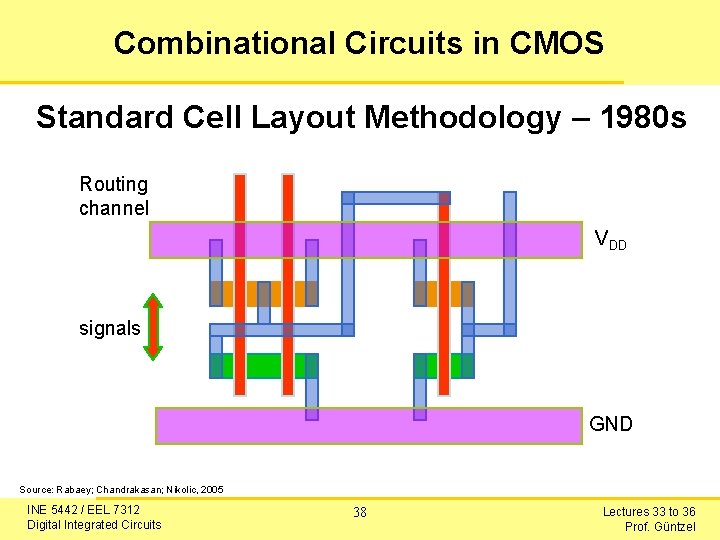 Combinational Circuits in CMOS

Standard Cell Layout Methodology – 1980s

Routing channel

$V_{DD}$

signals

GND

Source: Rabaey; Chandrakasan; Nikolic, 2005

INE 5442 / EEL 7312
Digital Integrated Circuits

38

Lectures 33 to 36
Prof. Güntzel